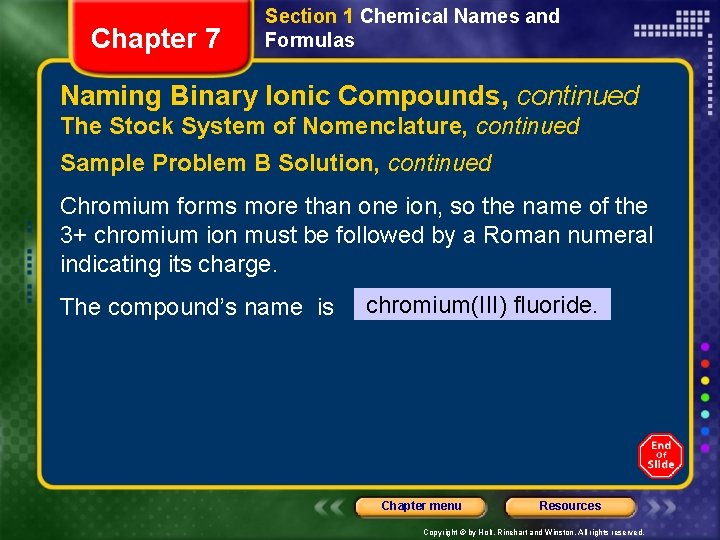 Chapter 7

Section 1 Chemical Names and Formulas

Naming Binary Ionic Compounds, continued
The Stock System of Nomenclature, continued

Sample Problem B Solution, continued

Chromium forms more than one ion, so the name of the 3+ chromium ion must be followed by a Roman numeral indicating its charge.

The compound's name is chromium(III) fluoride.

End of Slide

Chapter menu

Resources

Copyright © by Holt, Rinehart and Winston. All rights reserved.